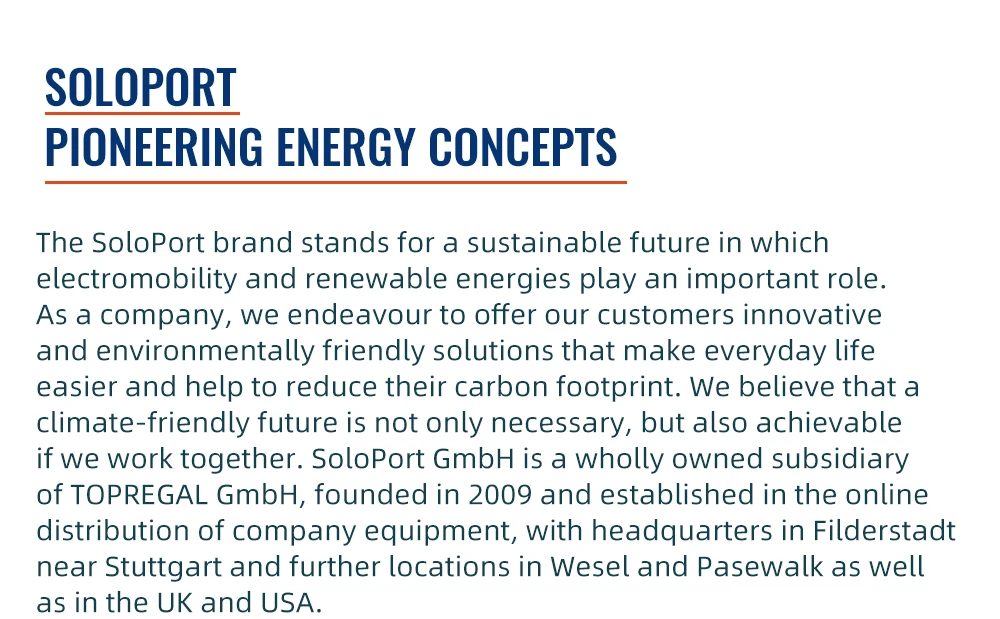 SOLOPORT
PIONEERING ENERGY CONCEPTS

The SoloPort brand stands for a sustainable future in which electromobility and renewable energies play an important role. As a company, we endeavour to offer our customers innovative and environmentally friendly solutions that make everyday life easier and help to reduce their carbon footprint. We believe that a climate-friendly future is not only necessary, but also achievable if we work together. SoloPort GmbH is a wholly owned subsidiary of TOPREGAL GmbH, founded in 2009 and established in the online distribution of company equipment, with headquarters in Filderstadt near Stuttgart and further locations in Wesel and Pasewalk as well as in the UK and USA.